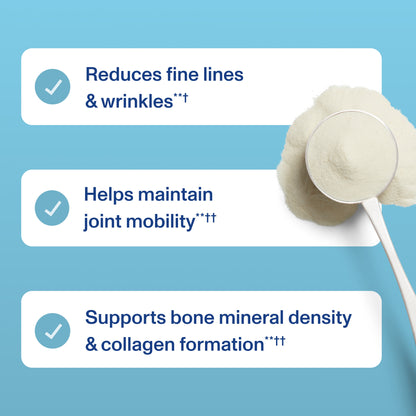 Reduces fine lines & wrinkles**†

Helps maintain joint mobility**††

Supports bone mineral density & collagen formation**††